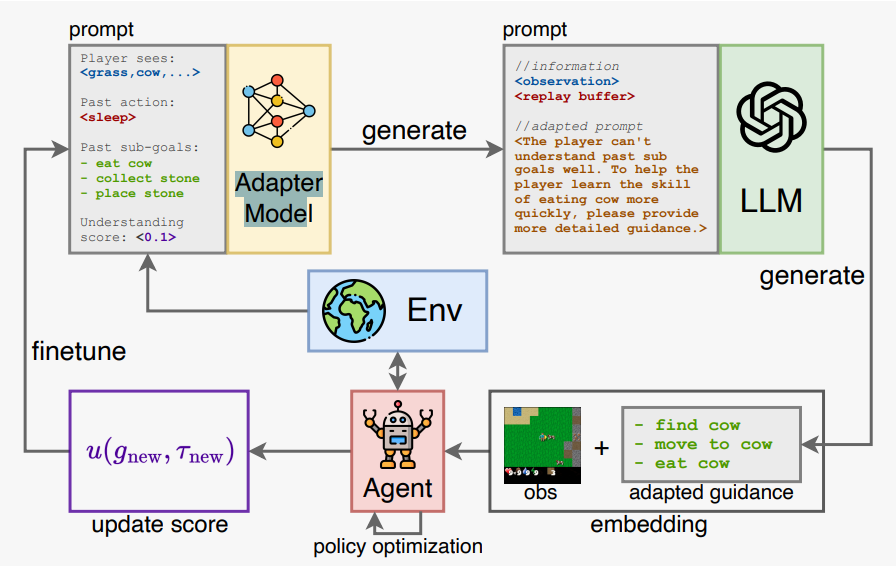 prompt

Player sees:
<grass,cow,...>

Past action:
<sleep>

Past sub-goals:
- eat cow
- collect stone
- place stone

Understanding score: <0.1>

Adapter Model

generate

prompt

//information
<observation>
<replay buffer>

//adapted prompt
<The player can't understand past sub goals well. To help the player learn the skill of eating cow more quickly, please provide more detailed guidance.>

LLM

generate

Env

finetune

$u(g_{\text{new}}, \tau_{\text{new}})$

update score

Agent

policy optimization

obs

+

- find cow
- move to cow
- eat cow

adapted guidance

embedding